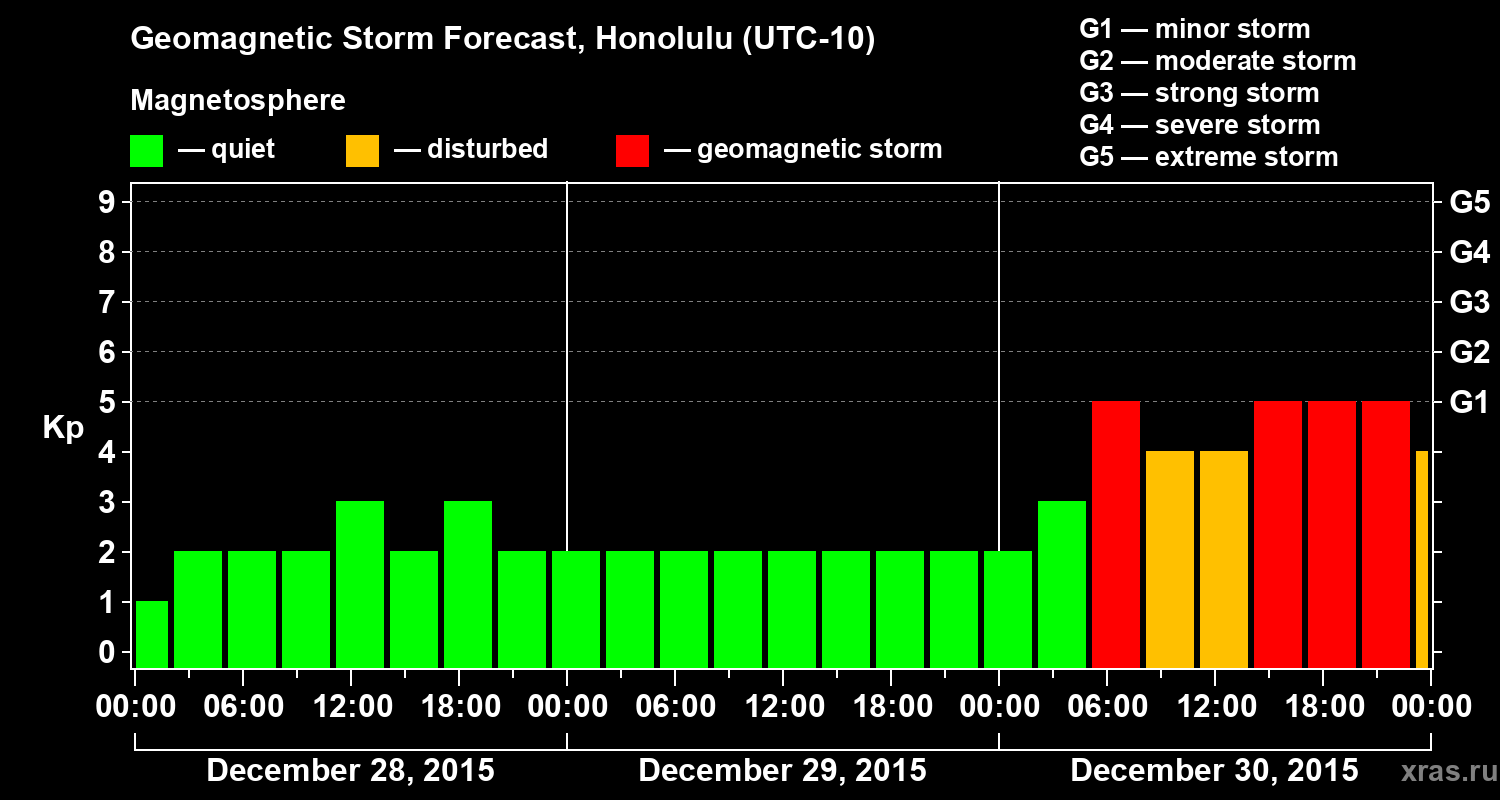 Geomagnetic Storm Forecast, Honolulu (UTC-10)

Magnetosphere

— quiet — disturbed — geomagnetic storm

G1 — minor storm
G2 — moderate storm
G3 — strong storm
G4 — severe storm
G5 — extreme storm

Kp

9
8
7
6
5
4
3
2
1
0

G5
G4
G3
G2
G1

00:00 06:00 12:00 18:00 00:00 06:00 12:00 18:00 00:00 06:00 12:00 18:00 00:00

December 28, 2015
December 29, 2015
December 30, 2015

xras.ru